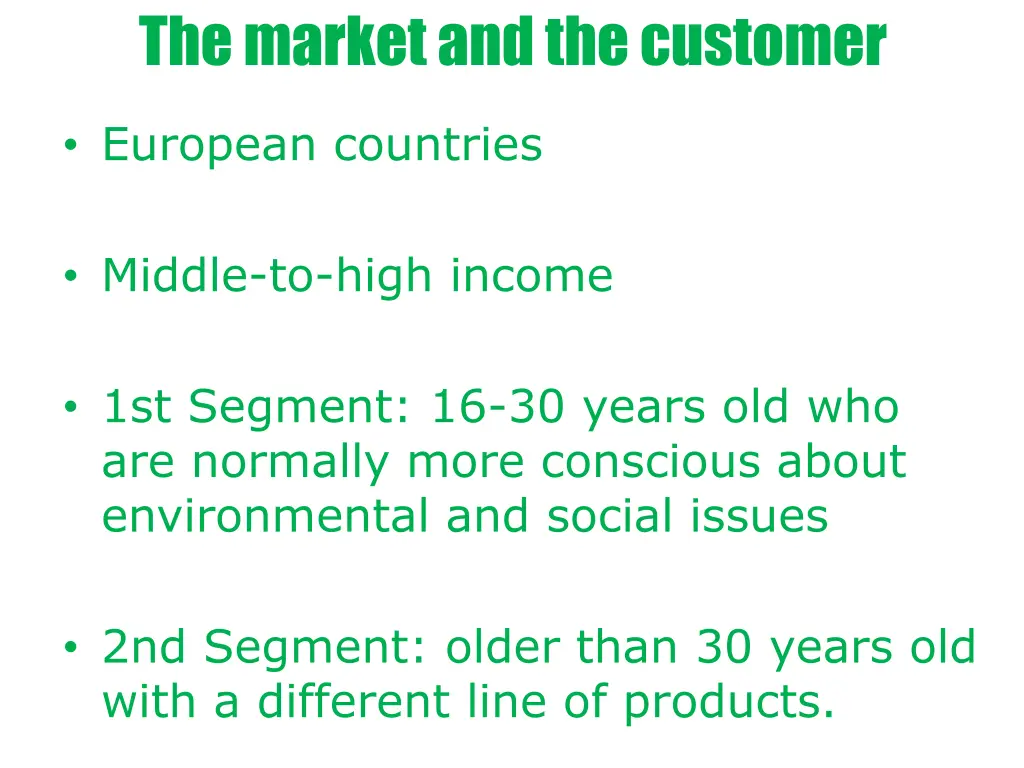 The market and the customer

• European countries

• Middle-to-high income

• 1st Segment: 16-30 years old who are normally more conscious about environmental and social issues

• 2nd Segment: older than 30 years old with a different line of products.